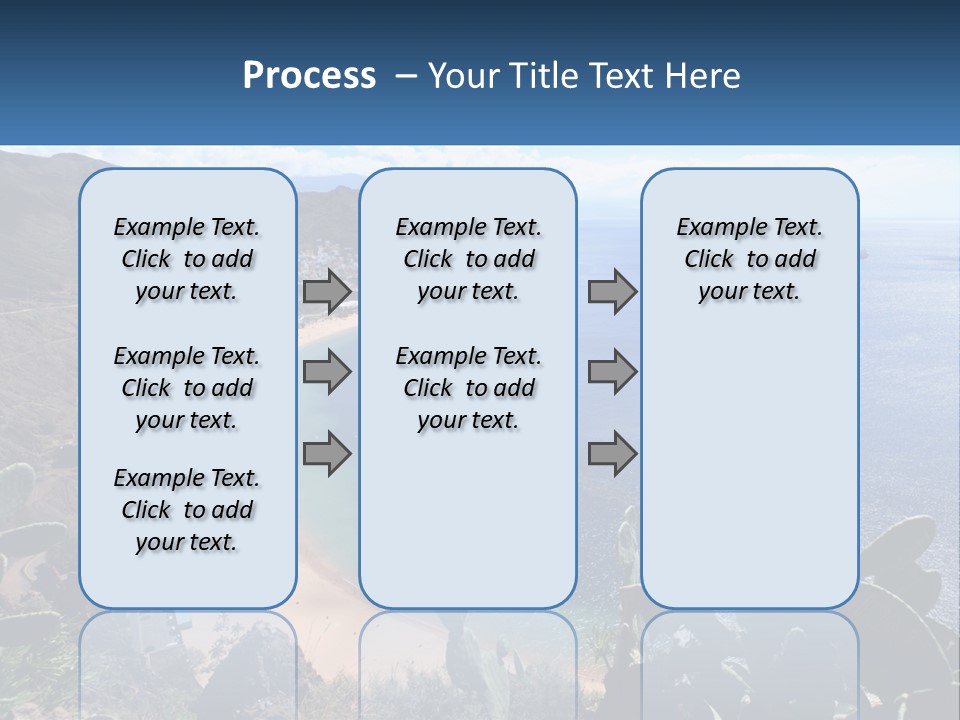 Process – Your Title Text Here

Example Text. Click to add your text.

Example Text. Click to add your text.

Example Text. Click to add your text.

Example Text. Click to add your text.

Example Text. Click to add your text.

Example Text. Click to add your text.